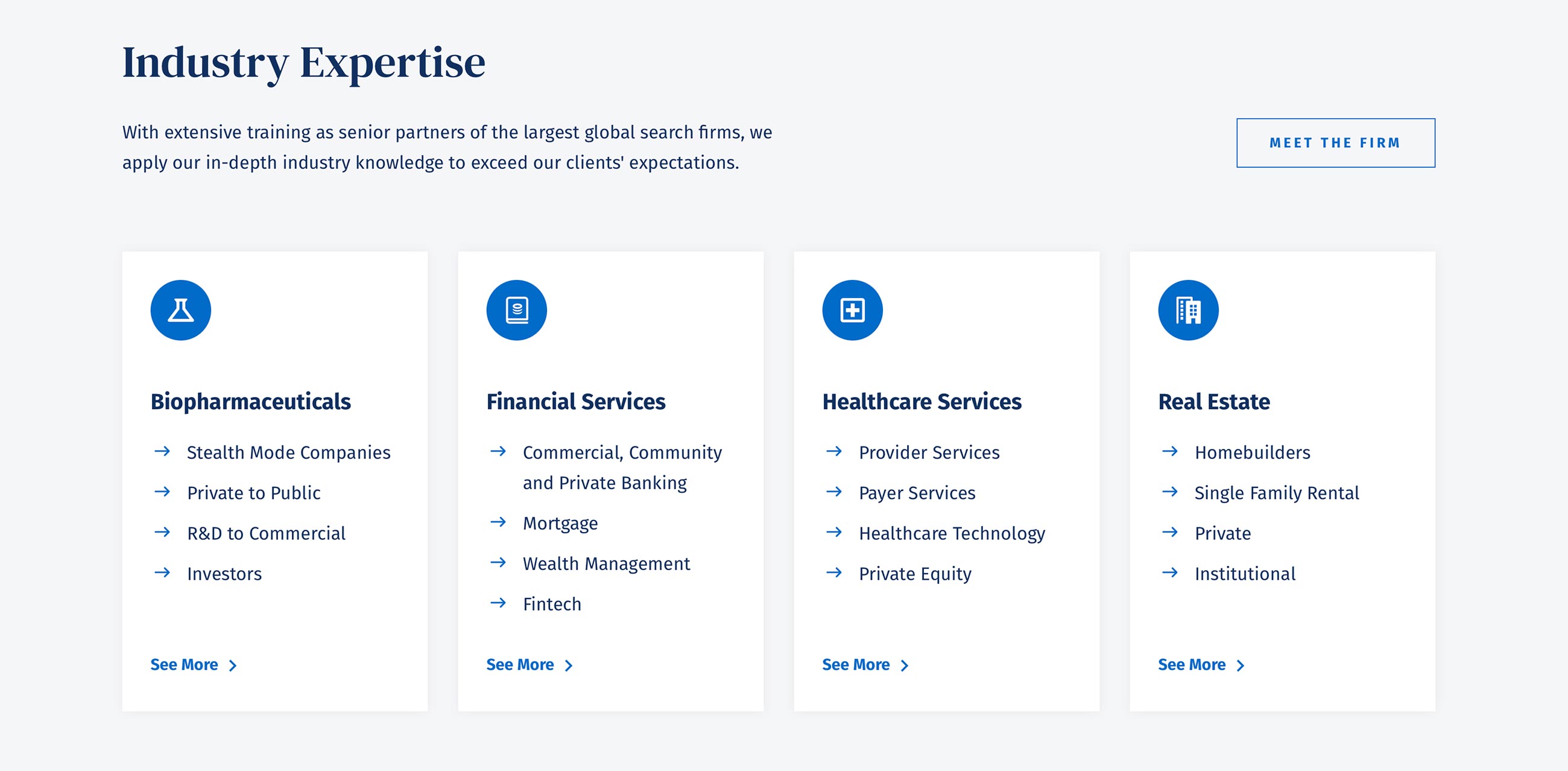 Industry Expertise

With extensive training as senior partners of the largest global search firms, we apply our in-depth industry knowledge to exceed our clients' expectations.

MEET THE FIRM

Biopharmaceuticals

→ Stealth Mode Companies
→ Private to Public
→ R&D to Commercial
→ Investors

See More >

Financial Services

→ Commercial, Community and Private Banking
→ Mortgage
→ Wealth Management
→ Fintech

See More >

Healthcare Services

→ Provider Services
→ Payer Services
→ Healthcare Technology
→ Private Equity

See More >

Real Estate

→ Homebuilders
→ Single Family Rental
→ Private
→ Institutional

See More >